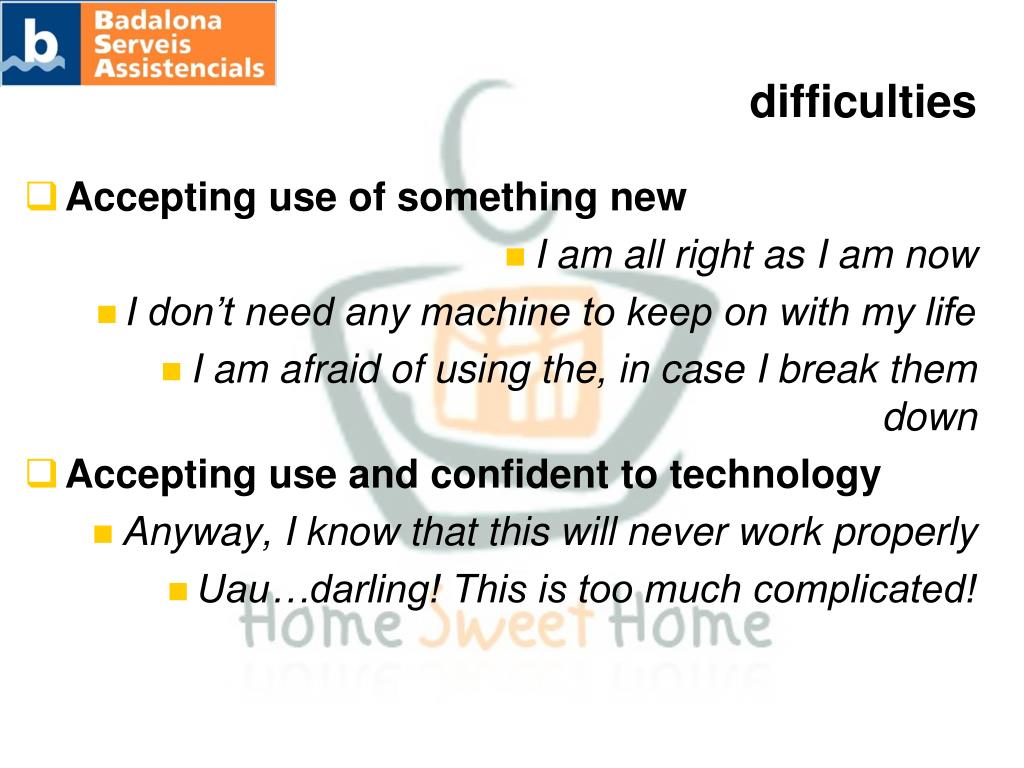 b Badalona Serveis Assistencials

difficulties

Accepting use of something new

I am all right as I am now

I don't need any machine to keep on with my life

I am afraid of using the, in case I break them down

Accepting use and confident to technology

Anyway, I know that this will never work properly

Uau…darling! This is too much complicated!

Home Sweet Home